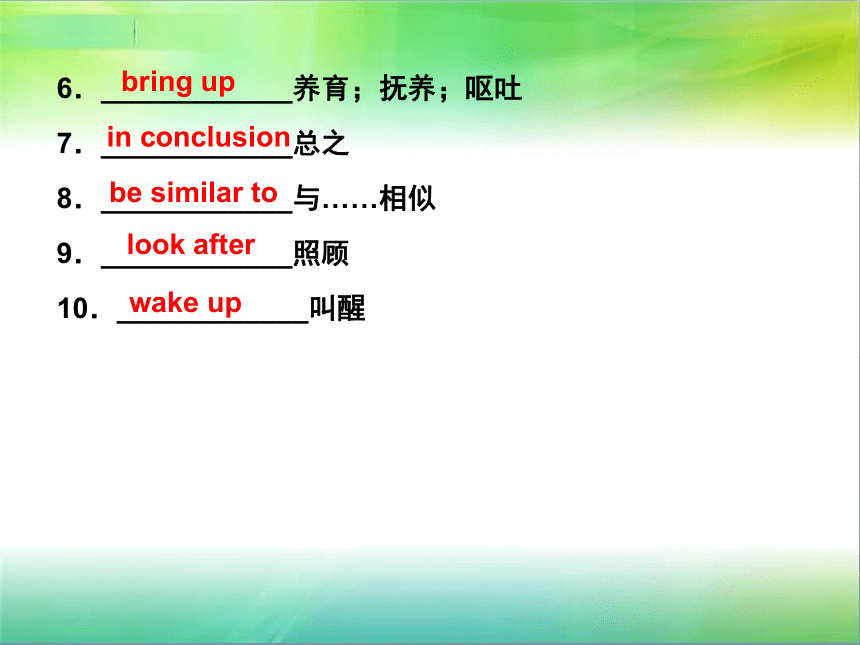 6．bring up 养育；抚养；呕吐

7．in conclusion 总之

8．be similar to 与……相似

9．look after 照顾

10．wake up 叫醒